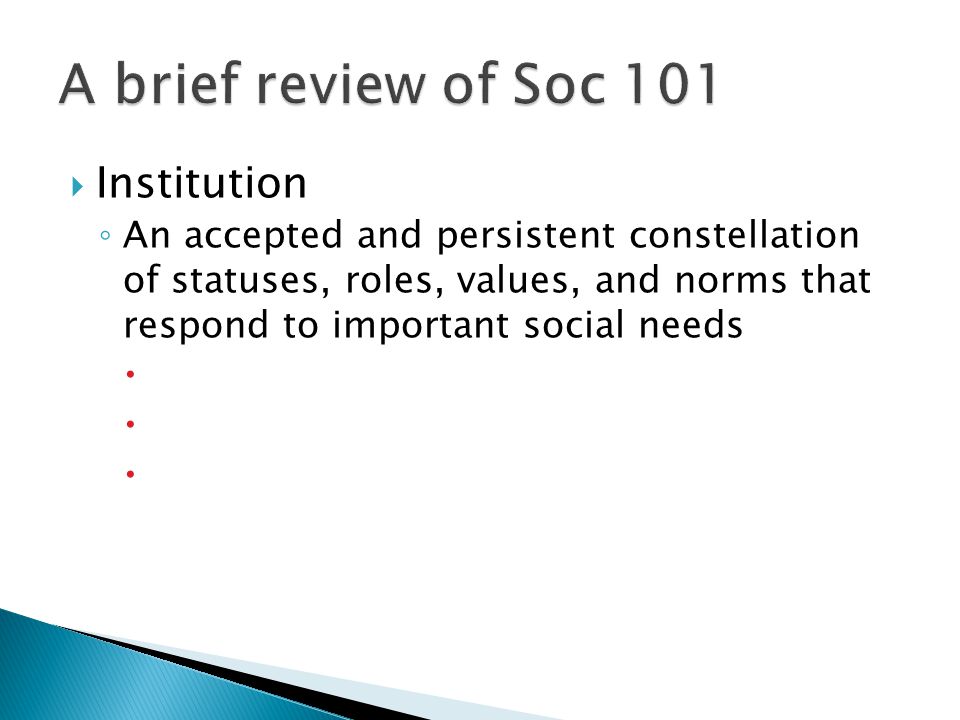 A brief review of Soc 101

Institution

An accepted and persistent constellation of statuses, roles, values, and norms that respond to important social needs